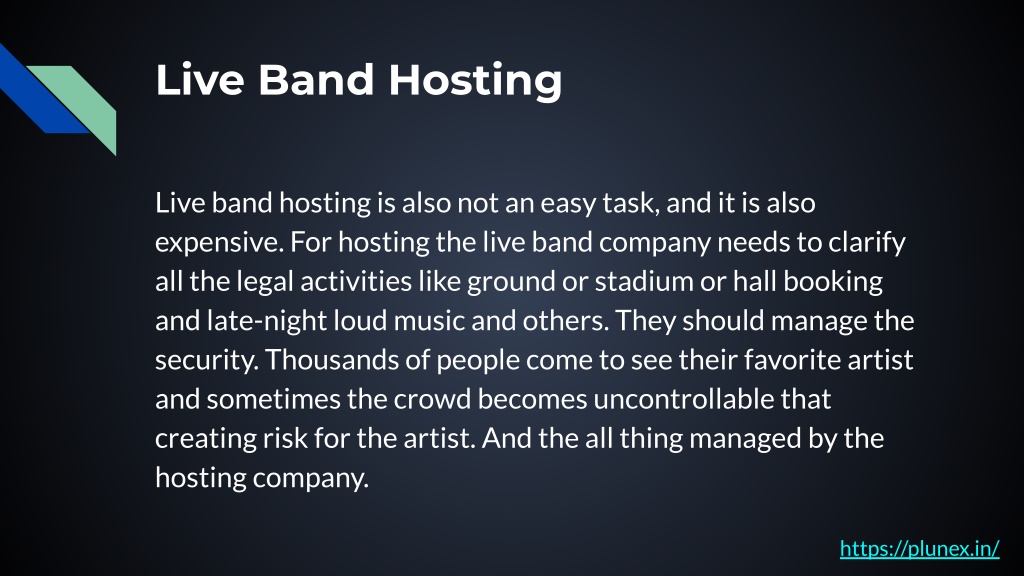 Live Band Hosting

Live band hosting is also not an easy task, and it is also expensive. For hosting the live band company needs to clarify all the legal activities like ground or stadium or hall booking and late-night loud music and others. They should manage the security. Thousands of people come to see their favorite artist and sometimes the crowd becomes uncontrollable that creating risk for the artist. And the all thing managed by the hosting company.

https://plunex.in/